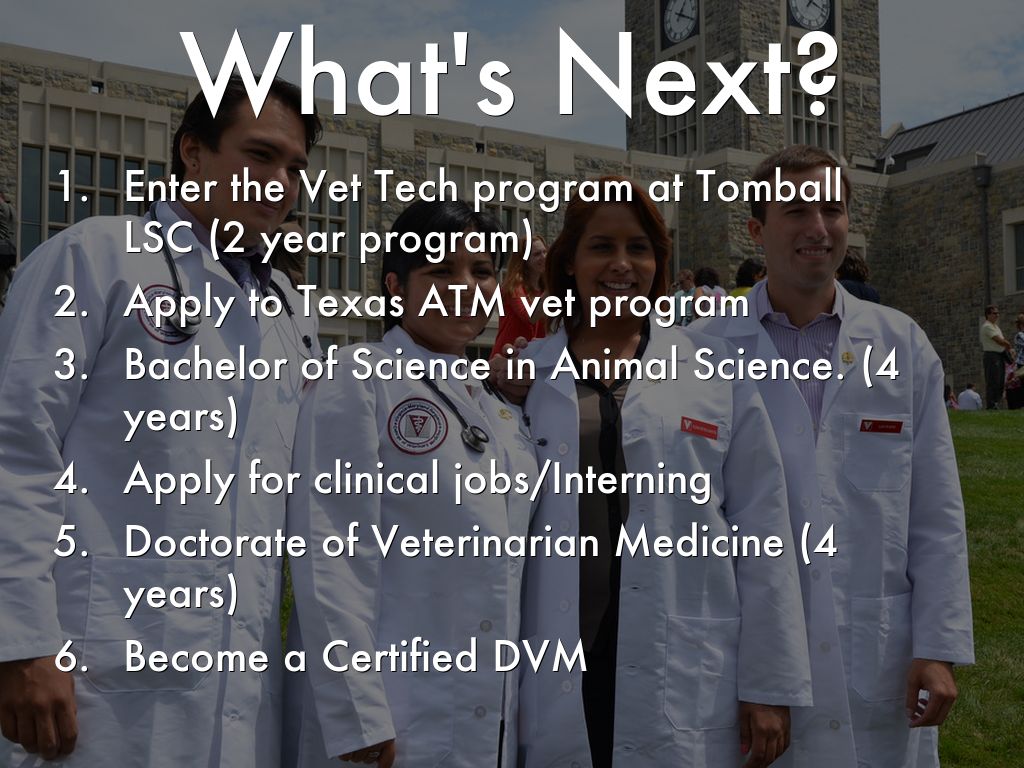 What's Next?

1. Enter the Vet Tech program at Tomball LSC (2 year program)
2. Apply to Texas ATM vet program
3. Bachelor of Science in Animal Science. (4 years)
4. Apply for clinical jobs/Interning
5. Doctorate of Veterinarian Medicine (4 years)
6. Become a Certified DVM